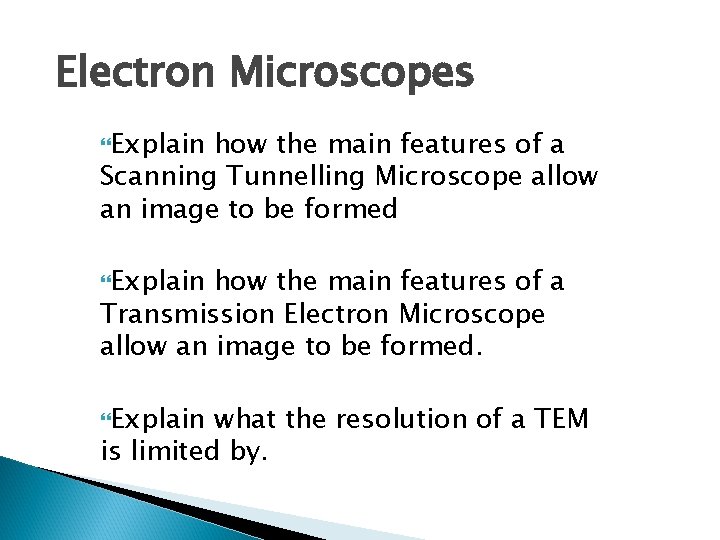 Electron Microscopes

“Explain how the main features of a Scanning Tunnelling Microscope allow an image to be formed

“Explain how the main features of a Transmission Electron Microscope allow an image to be formed.

“Explain what the resolution of a TEM is limited by.